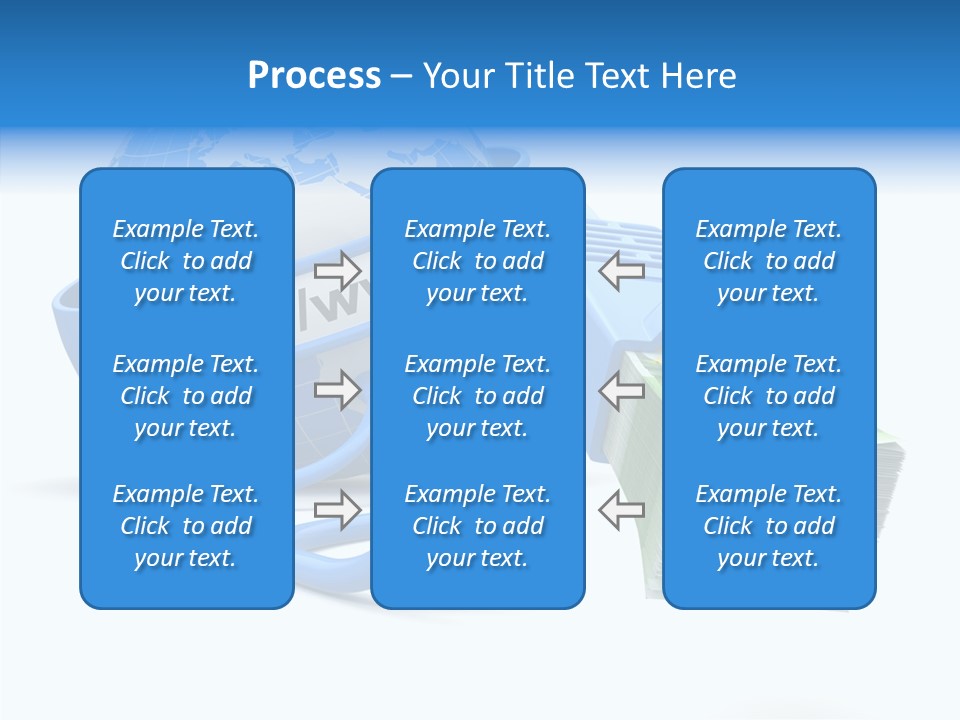 Process – Your Title Text Here

Example Text. Click to add your text.

Example Text. Click to add your text.

Example Text. Click to add your text.

Example Text. Click to add your text.

Example Text. Click to add your text.

Example Text. Click to add your text.

Example Text. Click to add your text.

Example Text. Click to add your text.

Example Text. Click to add your text.